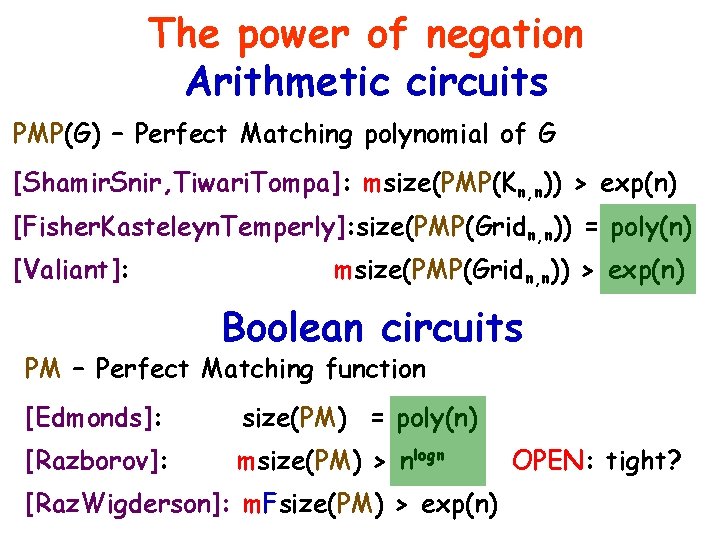 The power of negation
Arithmetic circuits

PMP(G) – Perfect Matching polynomial of G

[ShamirSnir,TiwariTompa]: msize(PMP($K_{n,n}$)) > exp(n)

[FisherKasteleynTemperly]:size(PMP($Grid_{n,n}$)) = poly(n)

[Valiant]: msize(PMP($Grid_{n,n}$)) > exp(n)

Boolean circuits

PM – Perfect Matching function

[Edmonds]: size(PM) = poly(n)

[Razborov]: msize(PM) > $n^{\log n}$ OPEN: tight?

[RazWigderson]: mFsize(PM) > exp(n)